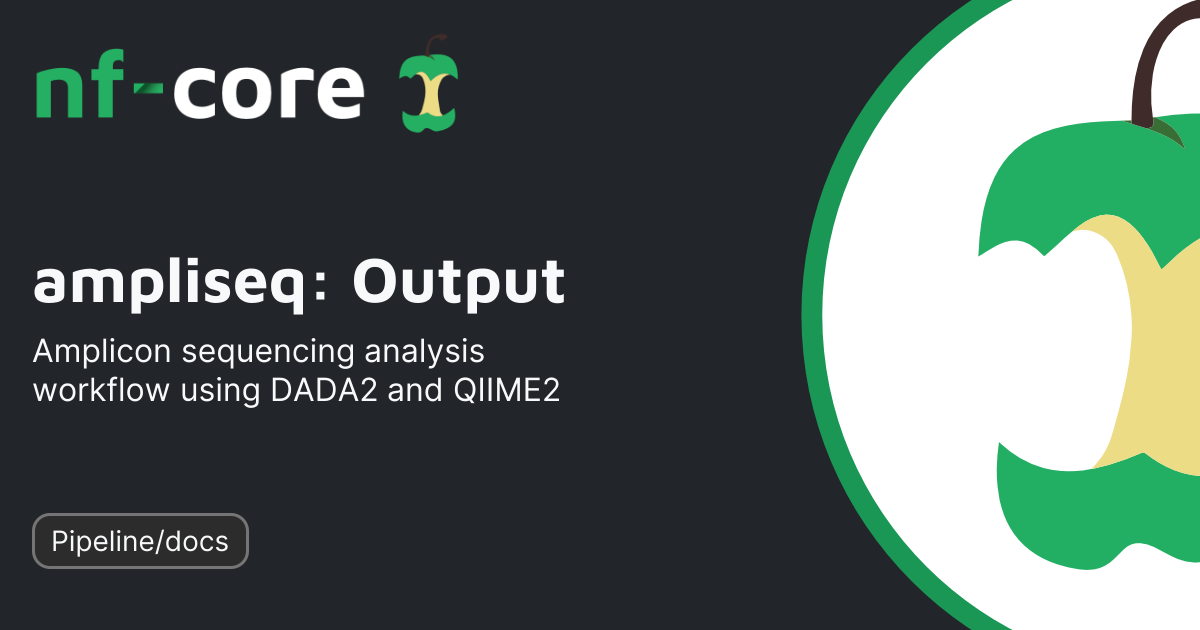 nf-core

ampliseq: Output

Amplicon sequencing analysis workflow using DADA2 and QIIME2

Pipeline/docs